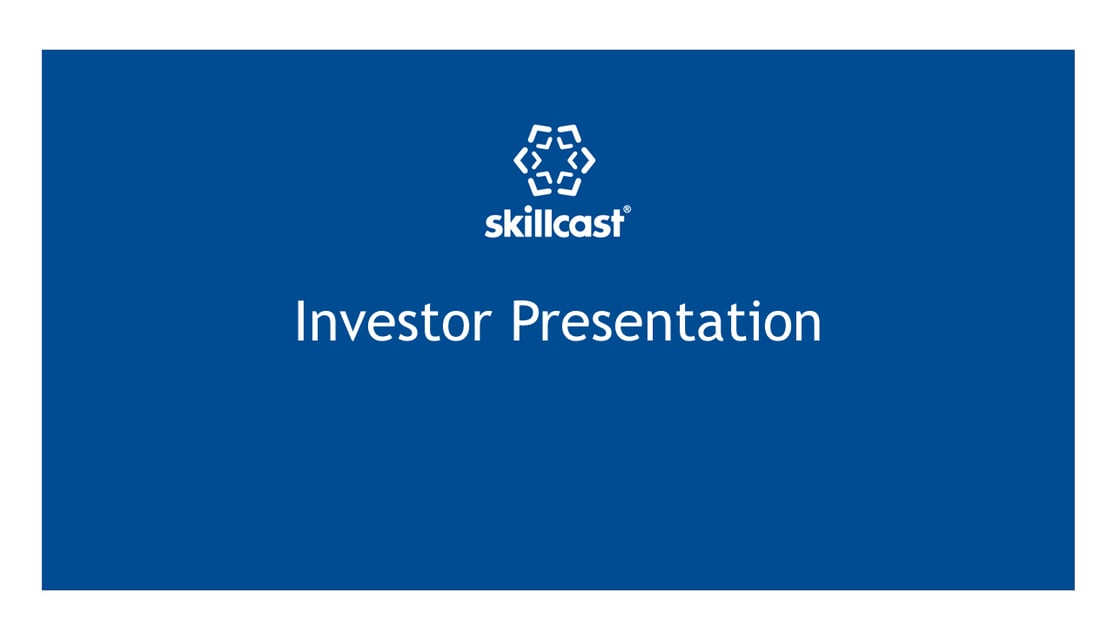 skillcast®

Investor Presentation